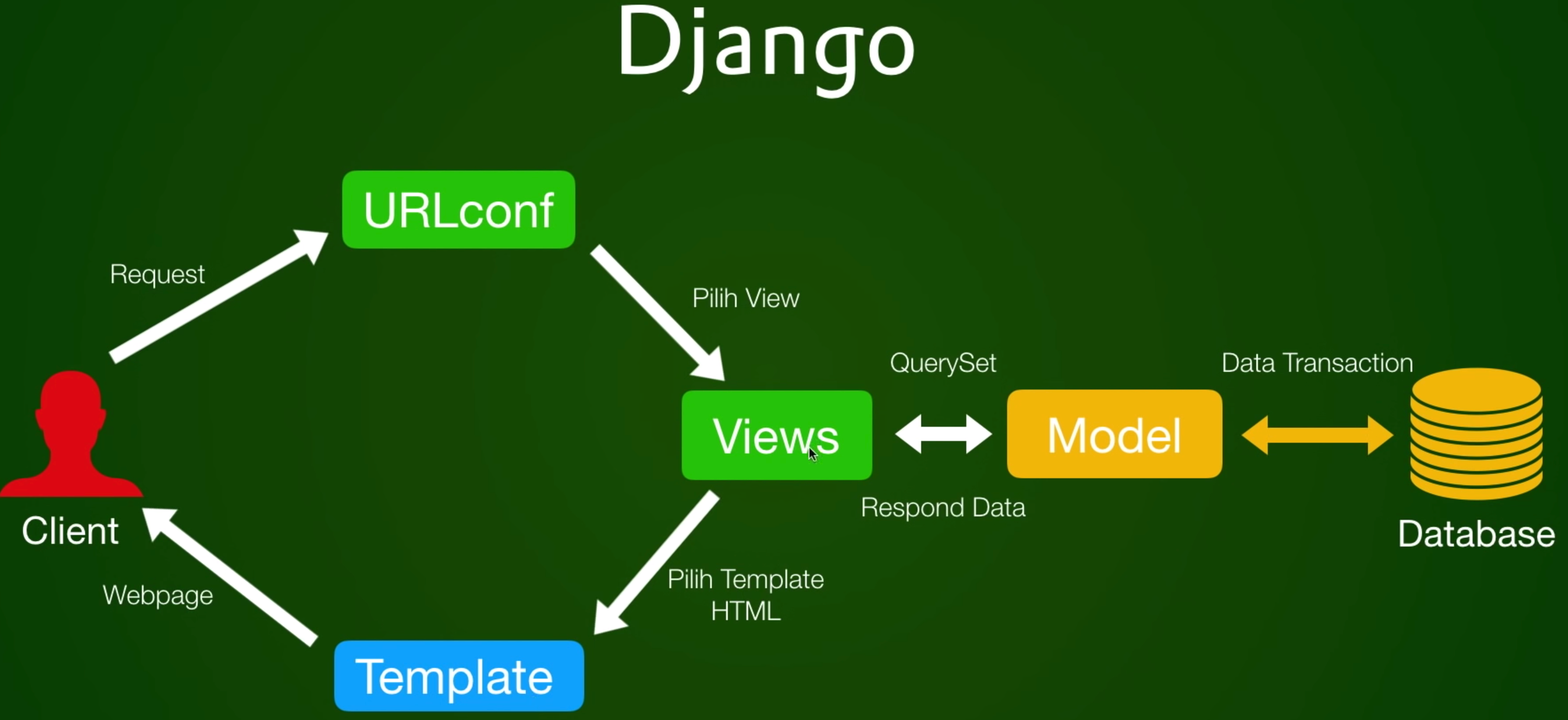 Django

URLconf

Request

Pilih View

QuerySet

Data Transaction

Views

Model

Client

Respond Data

Database

Webpage

Pilih Template HTML

Template